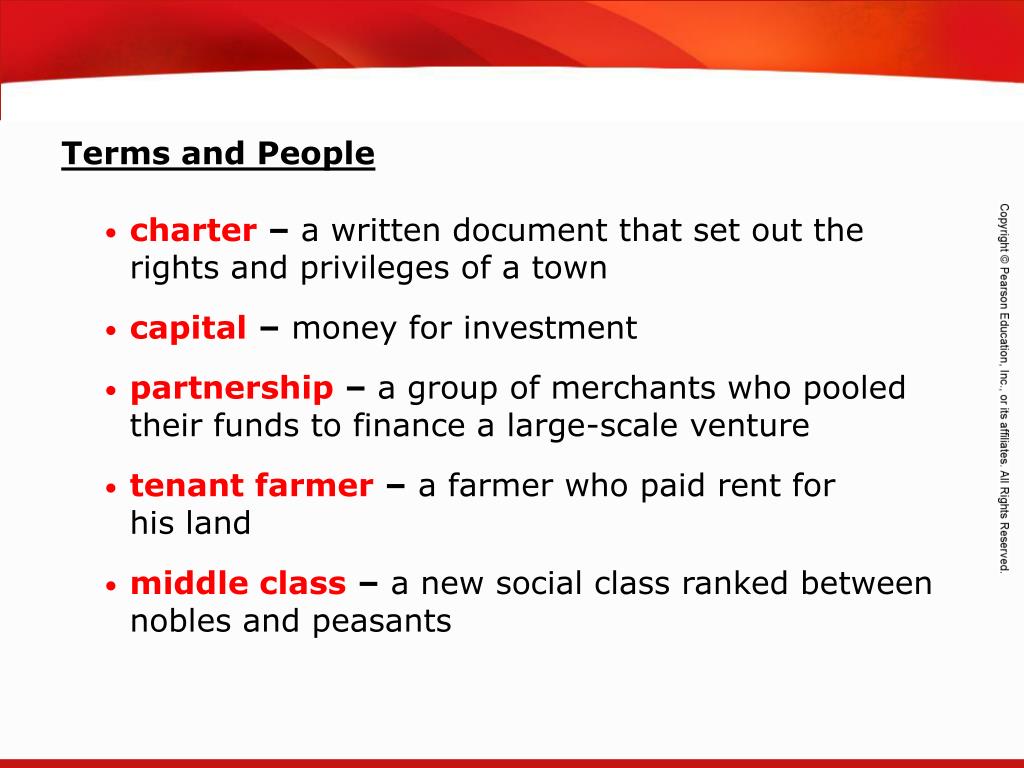 Terms and People

• charter – a written document that set out the rights and privileges of a town

• capital – money for investment

• partnership – a group of merchants who pooled their funds to finance a large-scale venture

• tenant farmer – a farmer who paid rent for his land

• middle class – a new social class ranked between nobles and peasants

Copyright © Pearson Education, Inc., or its affiliates. All Rights Reserved.